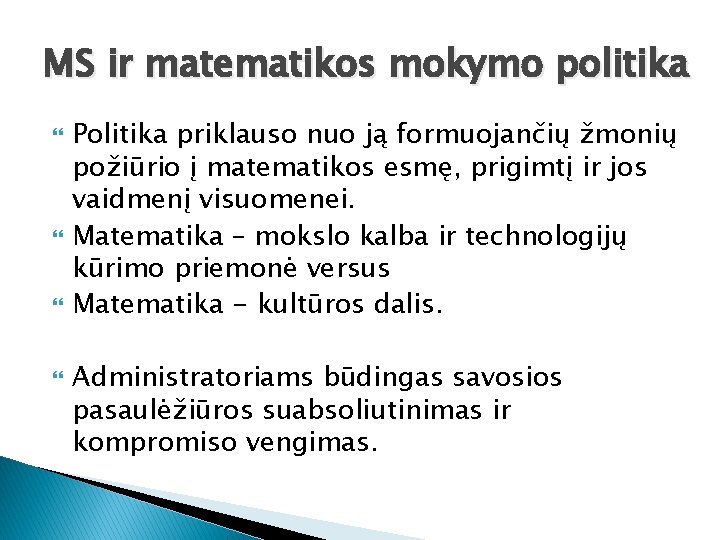 MS ir matematikos mokymo politika

Politika priklauso nuo ją formuojančių žmonių požiūrio į matematikos esmę, prigimtį ir jos vaidmenį visuomenei.

Matematika – mokslo kalba ir technologijų kūrimo priemonė versus

Matematika - kultūros dalis.

Administratoriams būdingas savosios pasaulėžiūros suabsoliutinimas ir kompromiso vengimas.